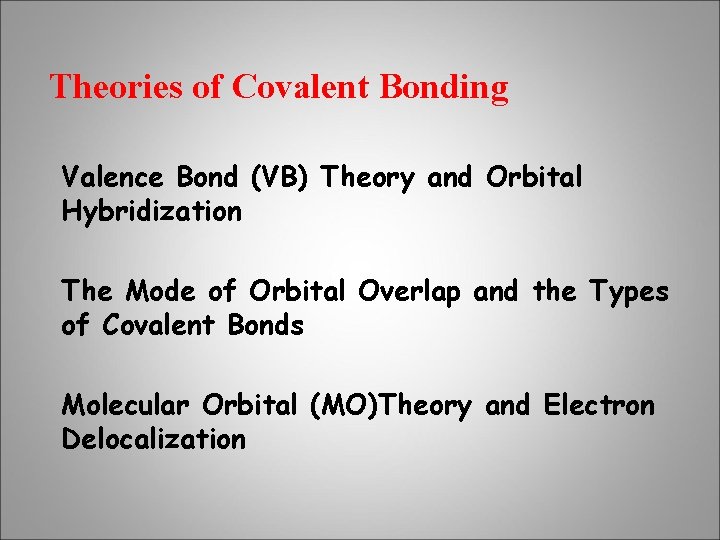 Theories of Covalent Bonding

Valence Bond (VB) Theory and Orbital Hybridization

The Mode of Orbital Overlap and the Types of Covalent Bonds

Molecular Orbital (MO)Theory and Electron Delocalization